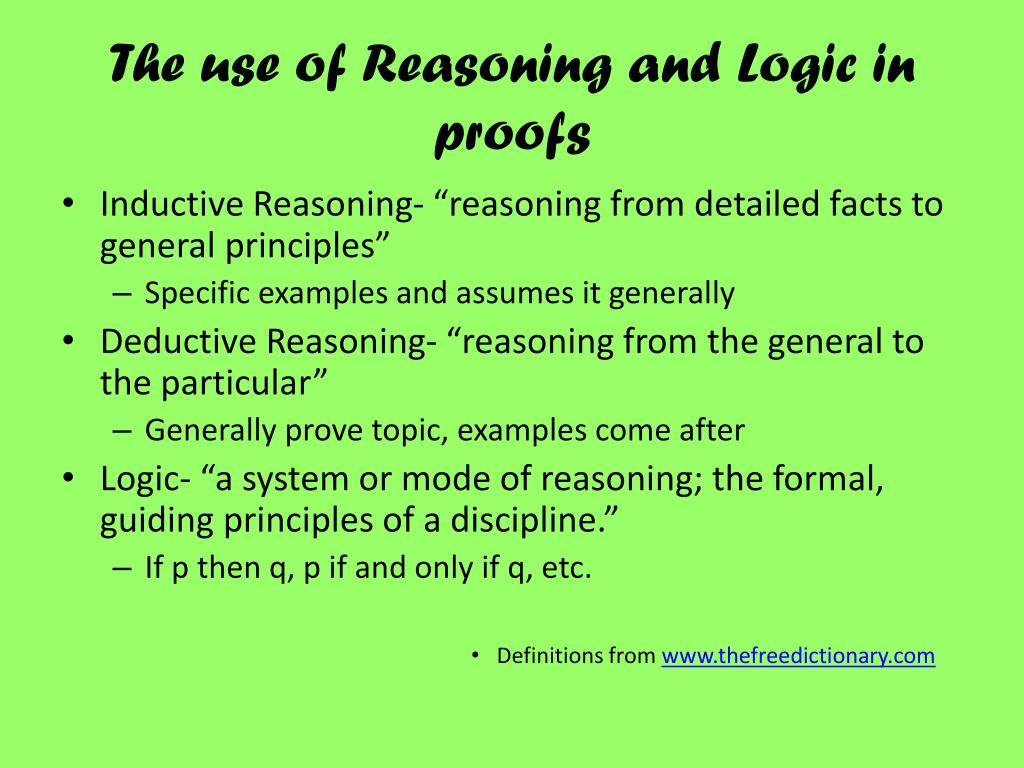 The use of Reasoning and Logic in proofs

• Inductive Reasoning- “reasoning from detailed facts to general principles”
– Specific examples and assumes it generally
• Deductive Reasoning- “reasoning from the general to the particular”
– Generally prove topic, examples come after
• Logic- “a system or mode of reasoning; the formal, guiding principles of a discipline.”
– If p then q, p if and only if q, etc.

• Definitions from www.thefreedictionary.com